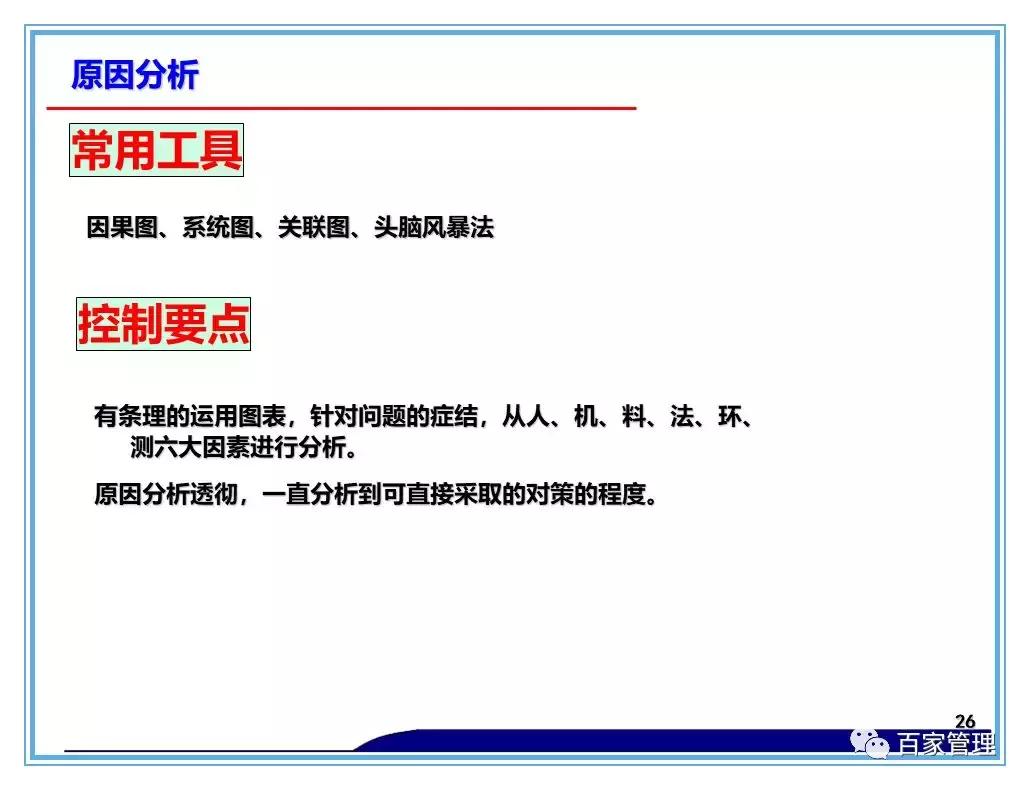 原因分析

常用工具

因果图、系统图、关联图、头脑风暴法

控制要点

有条理的运用图表，针对问题的症结，从人、机、料、法、环、测六大因素进行分析。

原因分析透彻，一直分析到可直接采取的对策的程度。

26

百家管理